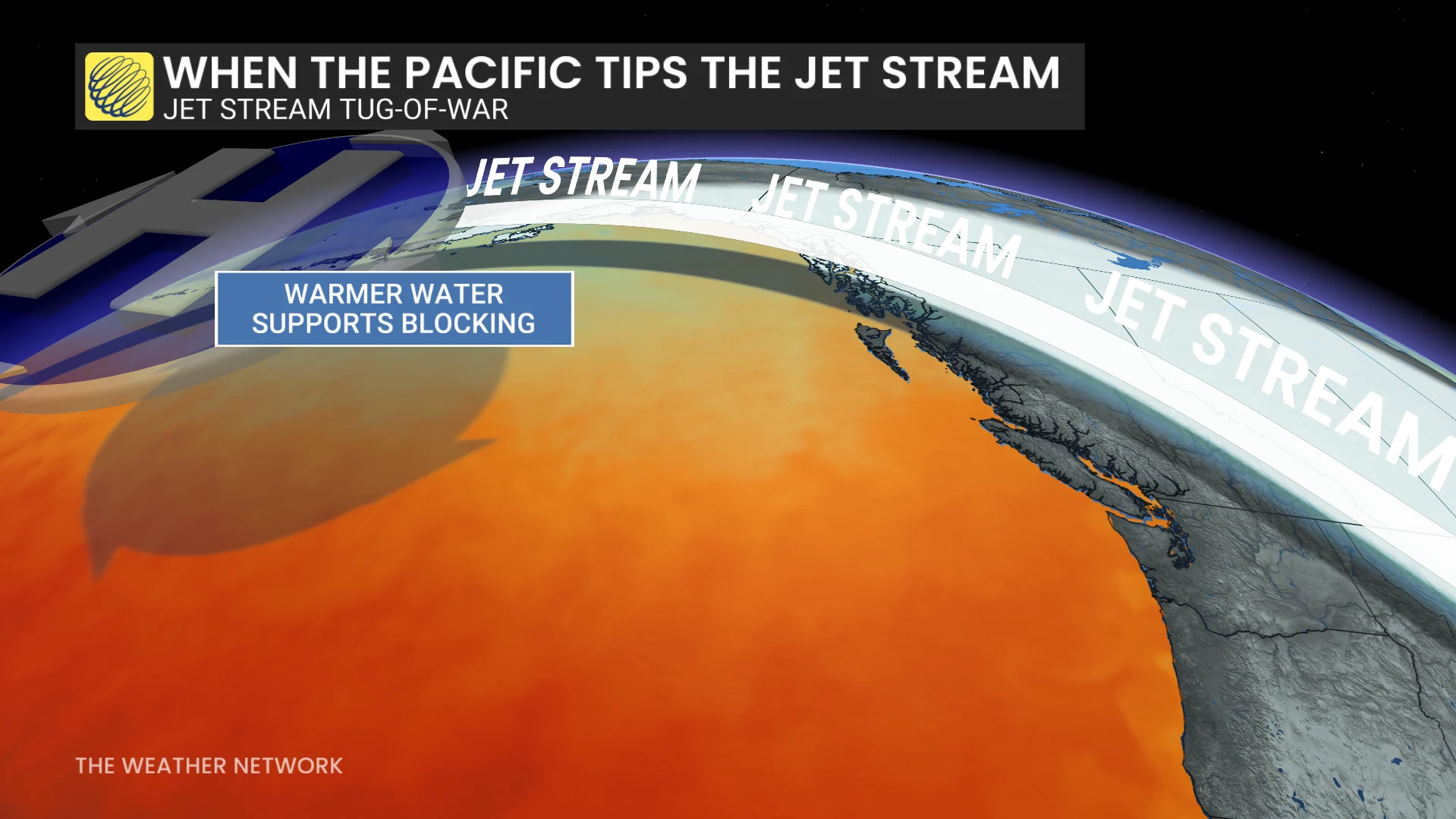 WHEN THE PACIFIC TIPS THE JET STREAM
JET STREAM TUG-OF-WAR

H

JET STREAM

JET STREAM

JET STREAM

WARMER WATER SUPPORTS BLOCKING

THE WEATHER NETWORK